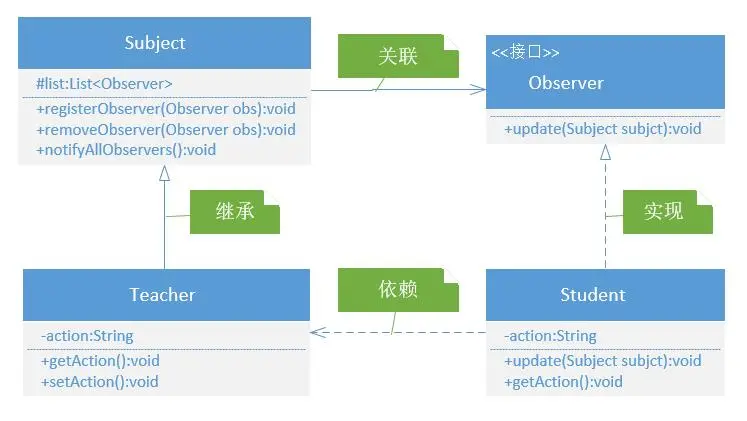 Subject

#list:List<Observer>

+registerObserver(Observer obs):void
+removeObserver(Observer obs):void
+notifyAllObservers():void

关联

<<接口>>
Observer

+update(Subject subjct):void

继承

实现

Teacher

-action:String

+getAction():void
+setAction():void

依赖

Student

-action:String

+update(Subject subjct):void
+getAction():void